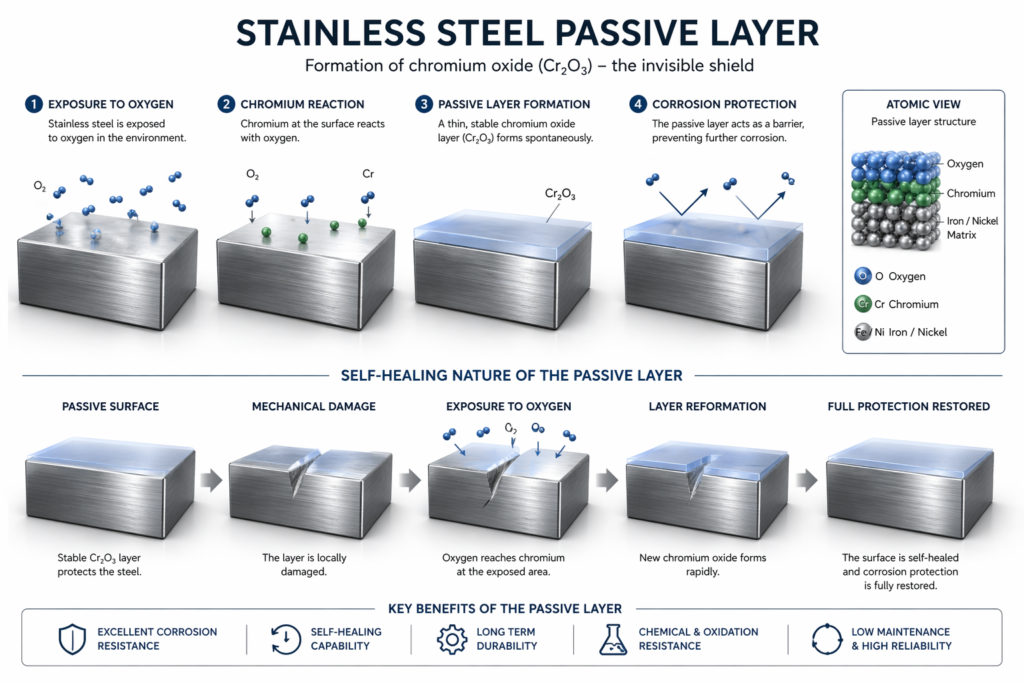 STAINLESS STEEL PASSIVE LAYER

Formation of chromium oxide ($Cr_2O_3$) – the invisible shield

1 EXPOSURE TO OXYGEN
Stainless steel is exposed to oxygen in the environment.

$O_2$

2 CHROMIUM REACTION
Chromium at the surface reacts with oxygen.

$O_2$

Cr

3 PASSIVE LAYER FORMATION
A thin, stable chromium oxide layer ($Cr_2O_3$) forms spontaneously.

$Cr_2O_3$

4 CORROSION PROTECTION
The passive layer acts as a barrier, preventing further corrosion.

ATOMIC VIEW
Passive layer structure

Oxygen
Chromium
Iron / Nickel Matrix

O Oxygen
Cr Chromium
Fe / Ni Iron / Nickel

SELF-HEALING NATURE OF THE PASSIVE LAYER

PASSIVE SURFACE
Stable $Cr_2O_3$ layer protects the steel.

MECHANICAL DAMAGE
The layer is locally damaged.

EXPOSURE TO OXYGEN
$O_2$
Oxygen reaches chromium at the exposed area.

LAYER REFORMATION
New chromium oxide forms rapidly.

FULL PROTECTION RESTORED
The surface is self-healed and corrosion protection is fully restored.

KEY BENEFITS OF THE PASSIVE LAYER

EXCELLENT CORROSION RESISTANCE

SELF-HEALING CAPABILITY

LONG TERM DURABILITY

CHEMICAL & OXIDATION RESISTANCE

LOW MAINTENANCE & HIGH RELIABILITY